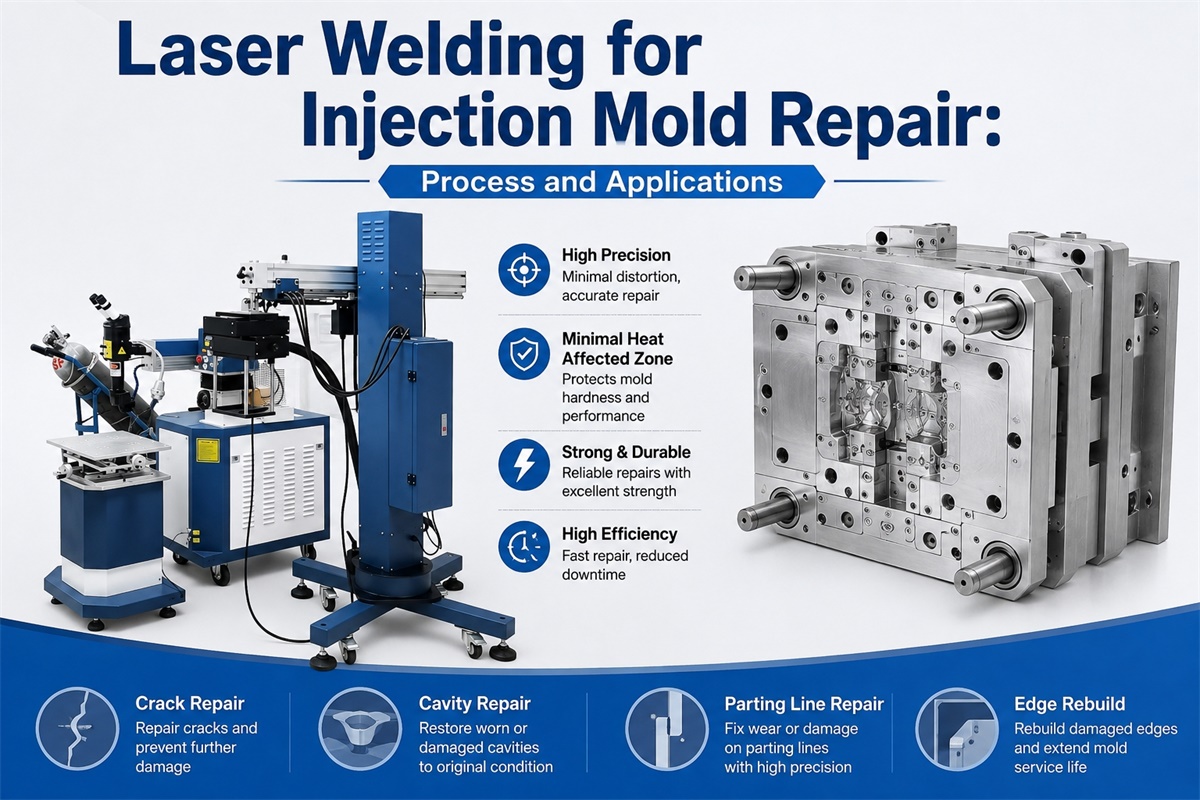 Laser Welding for Injection Mold Repair:

Process and Applications

High Precision
Minimal distortion, accurate repair

Minimal Heat Affected Zone
Protects mold hardness and performance

Strong & Durable
Reliable repairs with excellent strength

High Efficiency
Fast repair, reduced downtime

Crack Repair
Repair cracks and prevent further damage

Cavity Repair
Restore worn or damaged cavities to original condition

Parting Line Repair
Fix wear or damage on parting lines with high precision

Edge Rebuild
Rebuild damaged edges and extend mold service life